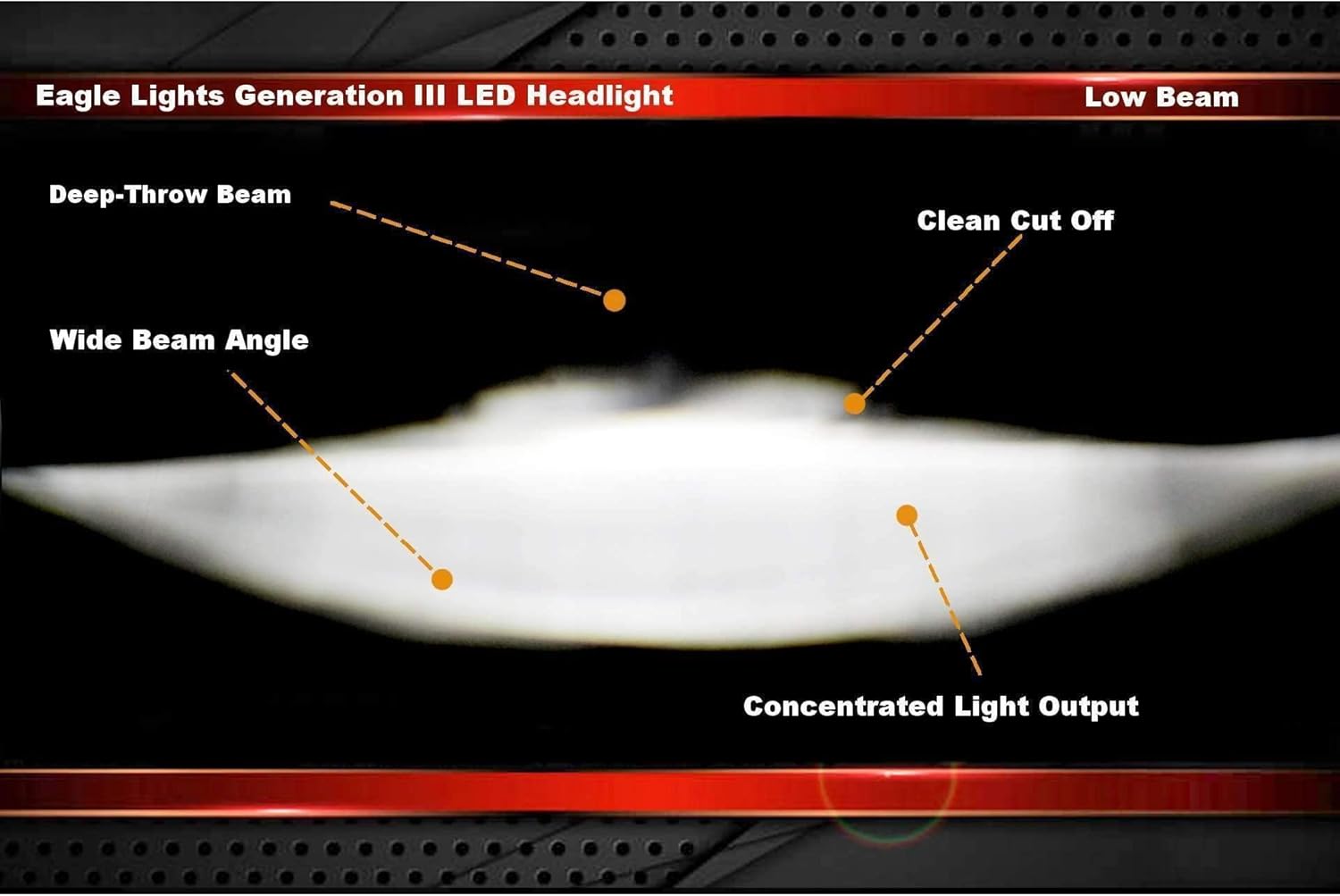 Eagle Lights Generation III LED Headlight

Low Beam

Deep-Throw Beam

Clean Cut Off

Wide Beam Angle

Concentrated Light Output